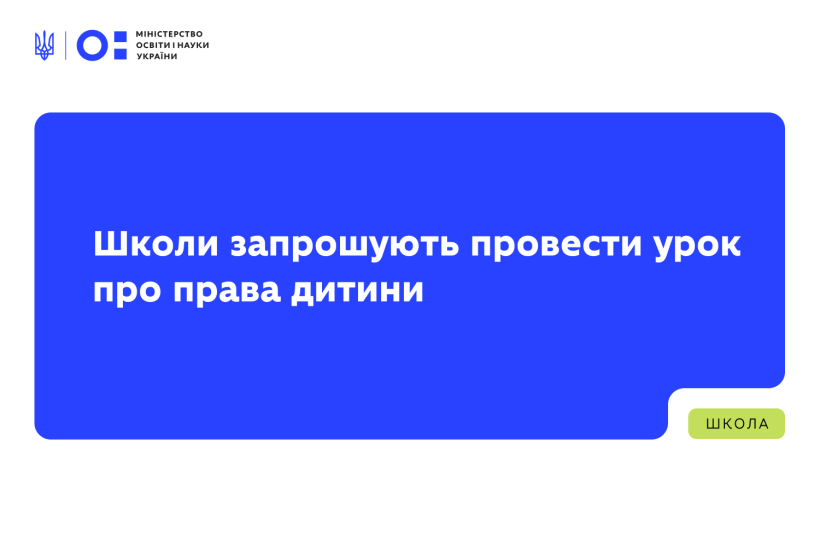 МІНІСТЕРСТВО ОСВІТИ І НАУКИ УКРАЇНИ

Школи запрошують провести урок про права дитини

ШКОЛА